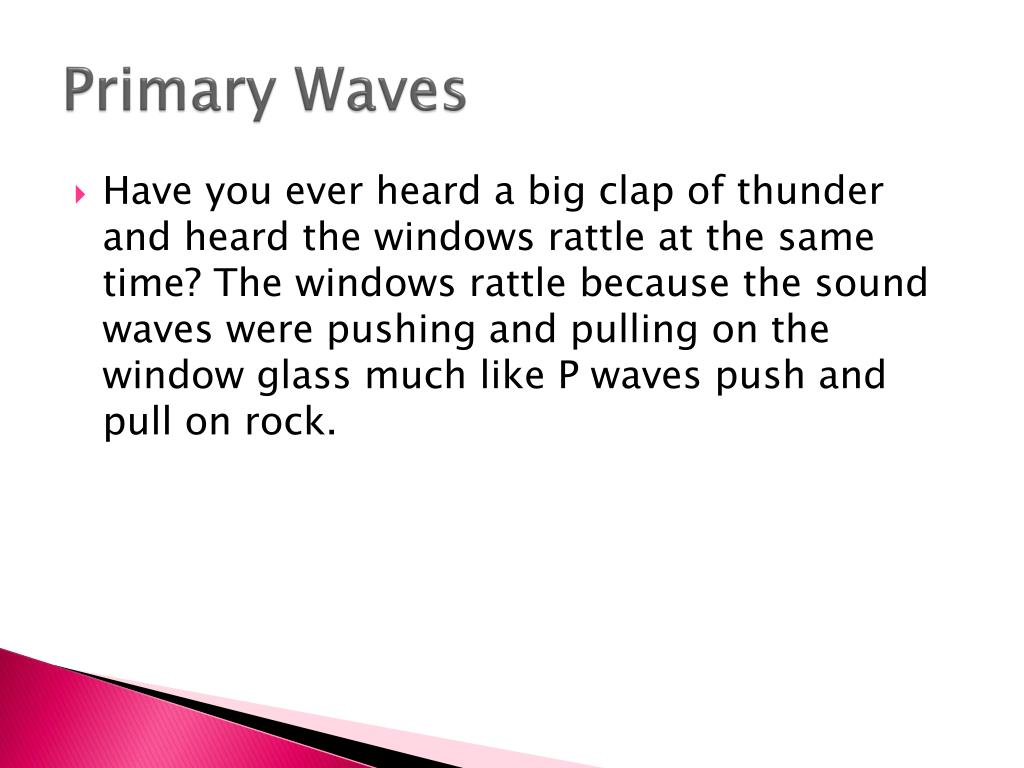 Primary Waves

Have you ever heard a big clap of thunder and heard the windows rattle at the same time? The windows rattle because the sound waves were pushing and pulling on the window glass much like P waves push and pull on rock.